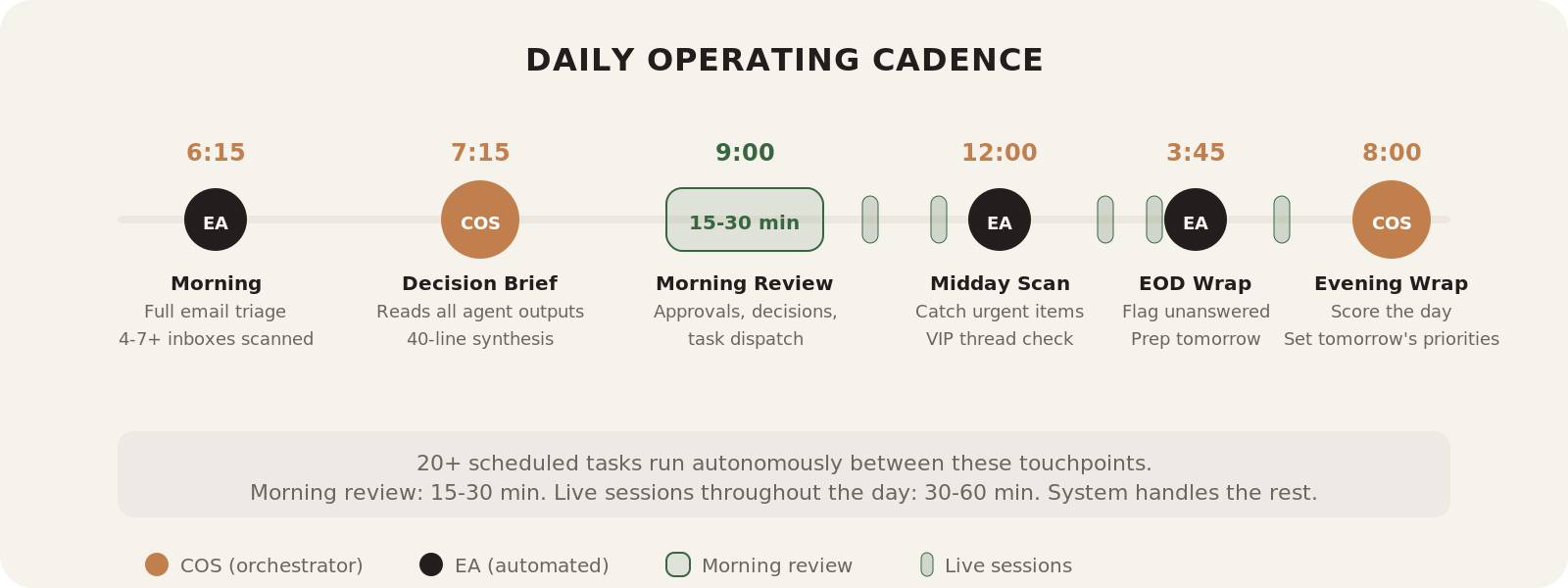 DAILY OPERATING CADENCE

6:15
EA
Morning
Full email triage
4-7+ inboxes scanned

7:15
COS
Decision Brief
Reads all agent outputs
40-line synthesis

9:00
15-30 min
Morning Review
Approvals, decisions, task dispatch

12:00
EA
Midday Scan
Catch urgent items
VIP thread check

3:45
EA
EOD Wrap
Flag unanswered
Prep tomorrow

8:00
COS
Evening Wrap
Score the day
Set tomorrow's priorities

20+ scheduled tasks run autonomously between these touchpoints.
Morning review: 15-30 min. Live sessions throughout the day: 30-60 min. System handles the rest.

COS (orchestrator)
EA (automated)
Morning review
Live sessions